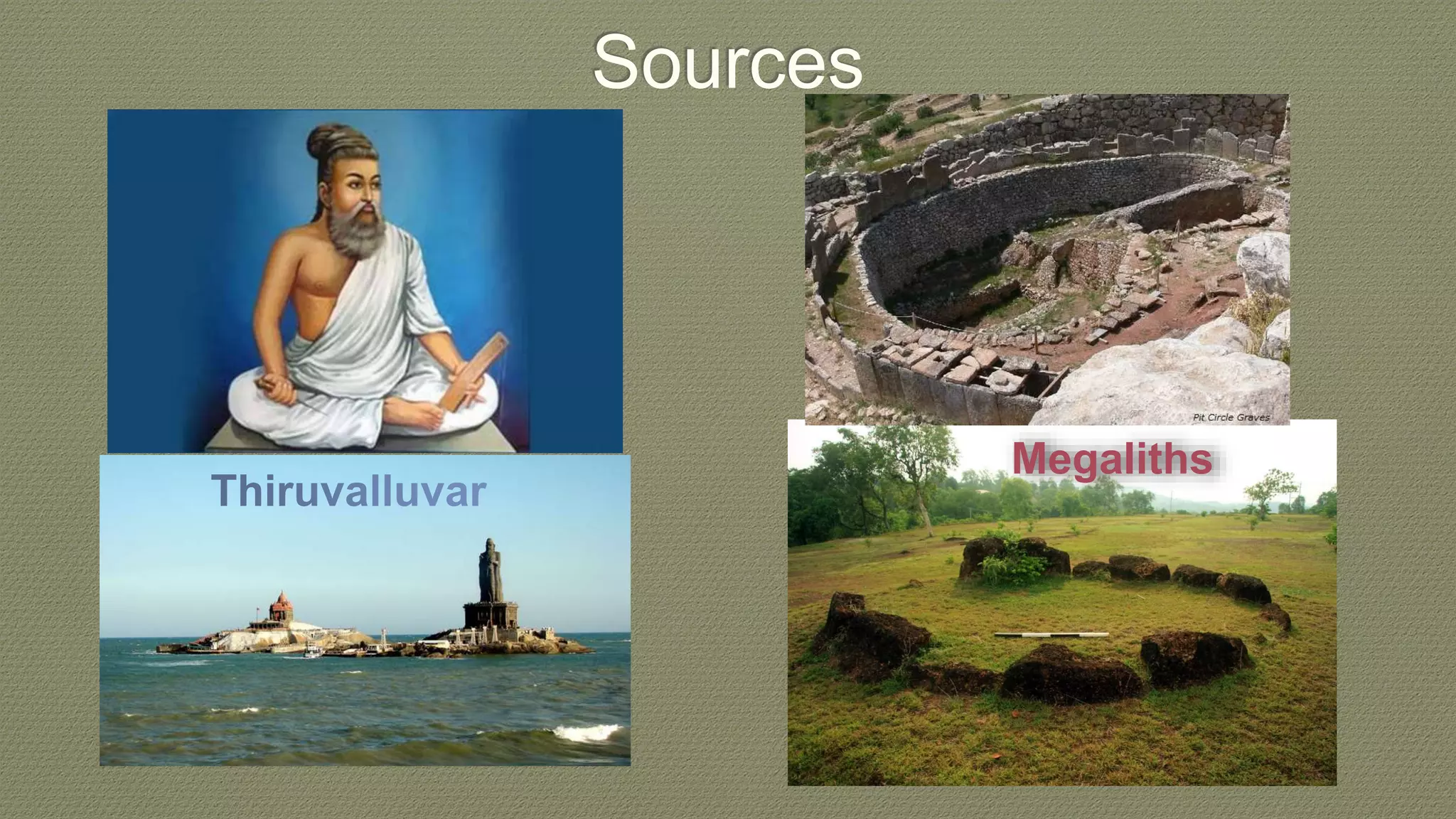 Sources

Thiruvalluvar

Pit Circle Graves

Megaliths